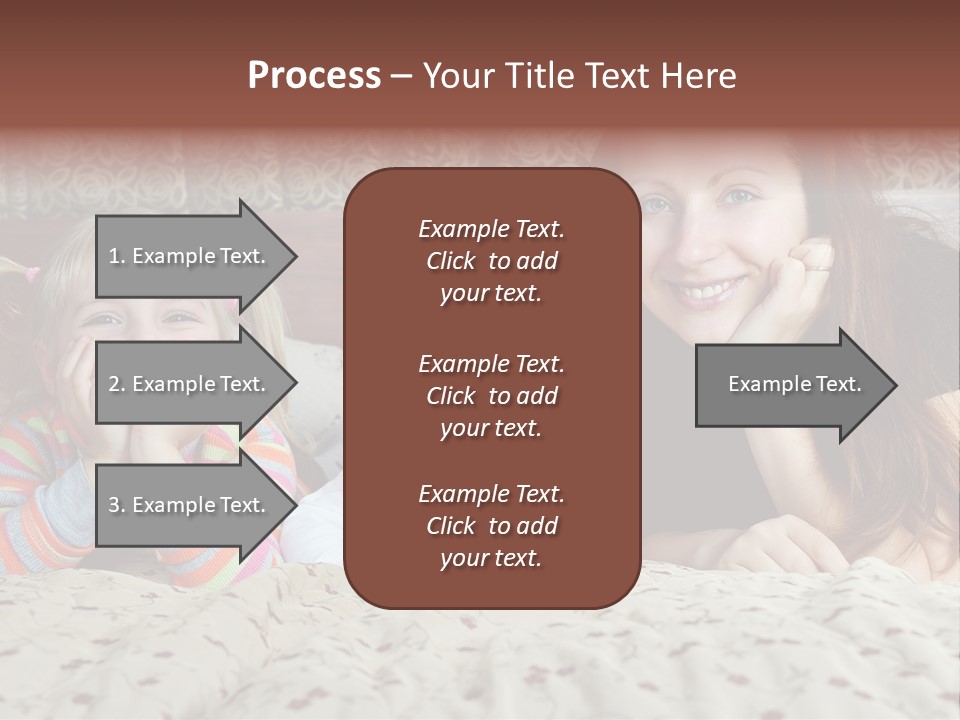 Process – Your Title Text Here

1. Example Text.

2. Example Text.

3. Example Text.

Example Text. Click to add your text.

Example Text. Click to add your text.

Example Text. Click to add your text.

Example Text.